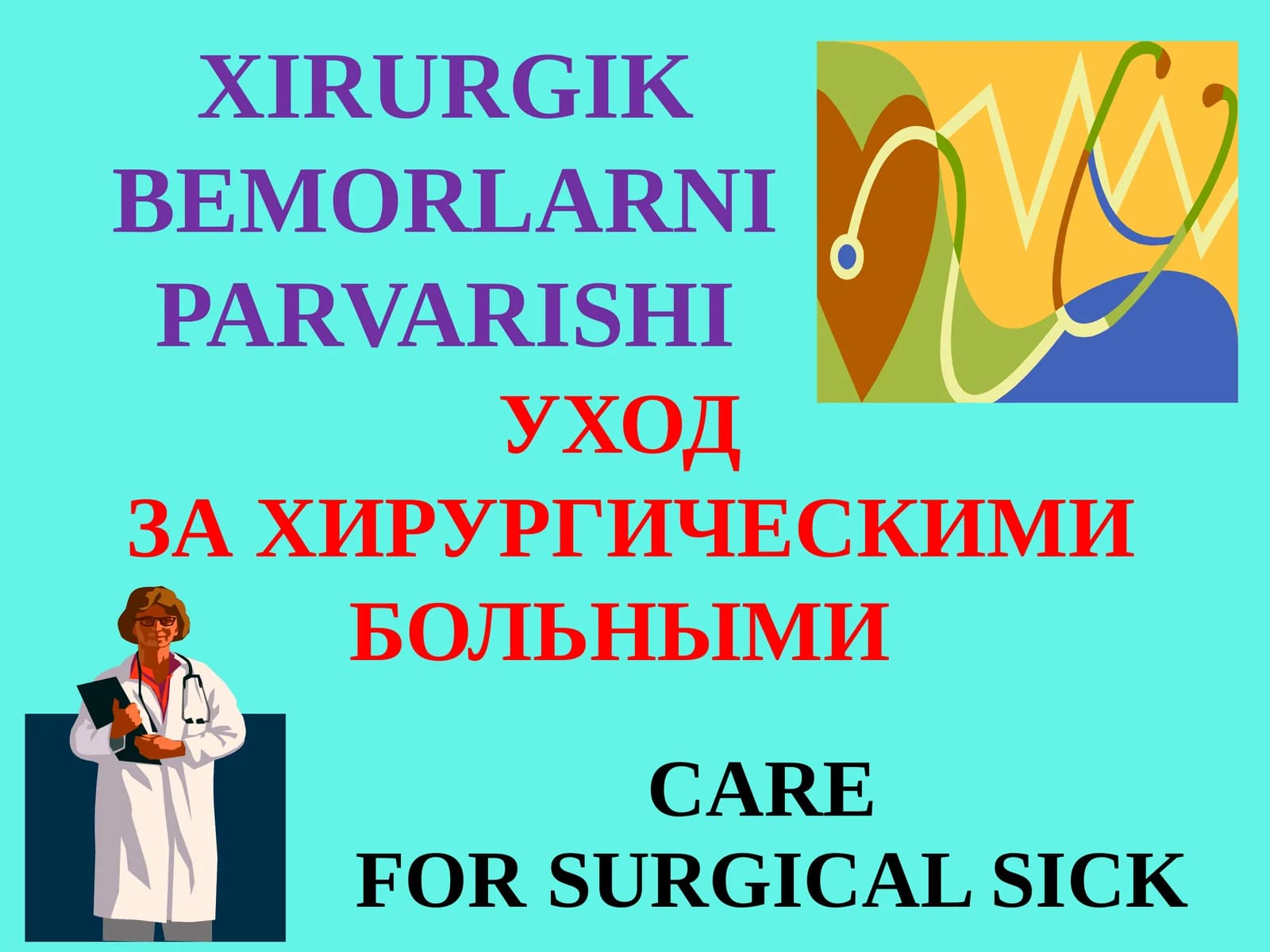 XIRURGIK BEMORLARNI PARVARISHI

УХОД
ЗА ХИРУРГИЧЕСКИМИ БОЛЬНЫМИ

CARE
FOR SURGICAL SICK